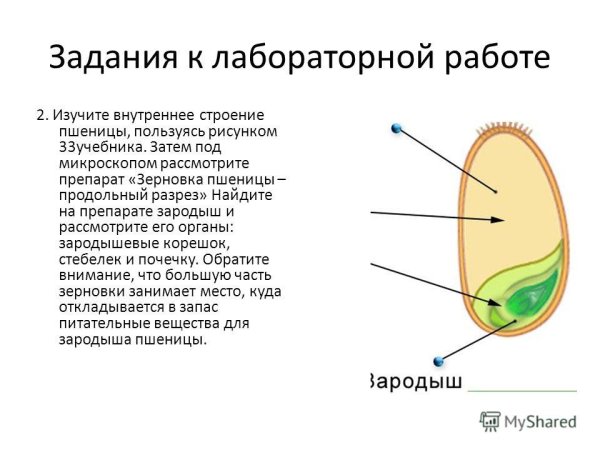 Задания к лабораторной работе

2. Изучите внутреннее строение пшеницы, пользуясь рисунком 33учебника. Затем под микроскопом рассмотрите препарат «Зерновка пшеницы – продольный разрез» Найдите на препарате зародыш и рассмотрите его органы: зародышевые корешок, стебелек и почечку. Обратите внимание, что большую часть зерновки занимает место, куда откладывается в запас питательные вещества для зародыша пшеницы.

Зародыш

MyShared